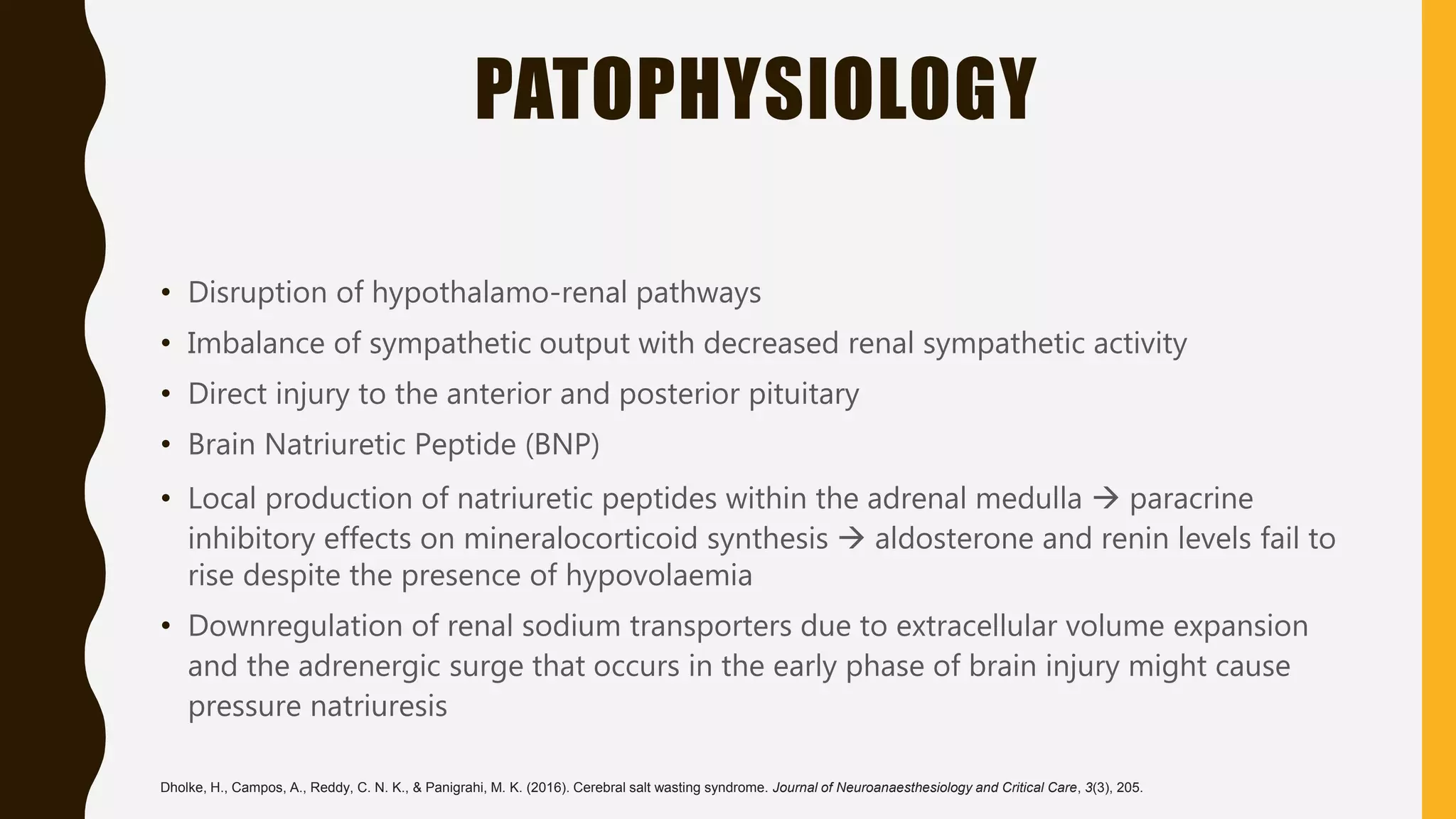 PATOPHYSIOLOGY

• Disruption of hypothalamo-renal pathways
• Imbalance of sympathetic output with decreased renal sympathetic activity
• Direct injury to the anterior and posterior pituitary
• Brain Natriuretic Peptide (BNP)
• Local production of natriuretic peptides within the adrenal medulla → paracrine inhibitory effects on mineralocorticoid synthesis → aldosterone and renin levels fail to rise despite the presence of hypovolaemia
• Downregulation of renal sodium transporters due to extracellular volume expansion and the adrenergic surge that occurs in the early phase of brain injury might cause pressure natriuresis

Dholke, H., Campos, A., Reddy, C. N. K., & Panigrahi, M. K. (2016). Cerebral salt wasting syndrome. Journal of Neuroanaesthesiology and Critical Care, 3(3), 205.